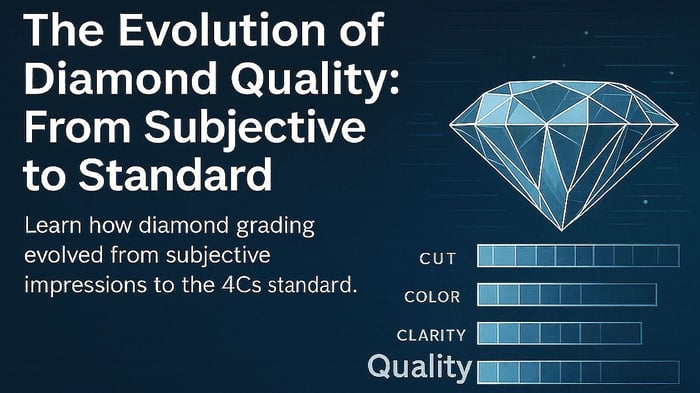 The Evolution of Diamond Quality: From Subjective to Standard

Learn how diamond grading evolved from subjective impressions to the 4Cs standard.

CUT

COLOR

CLARITY

Quality